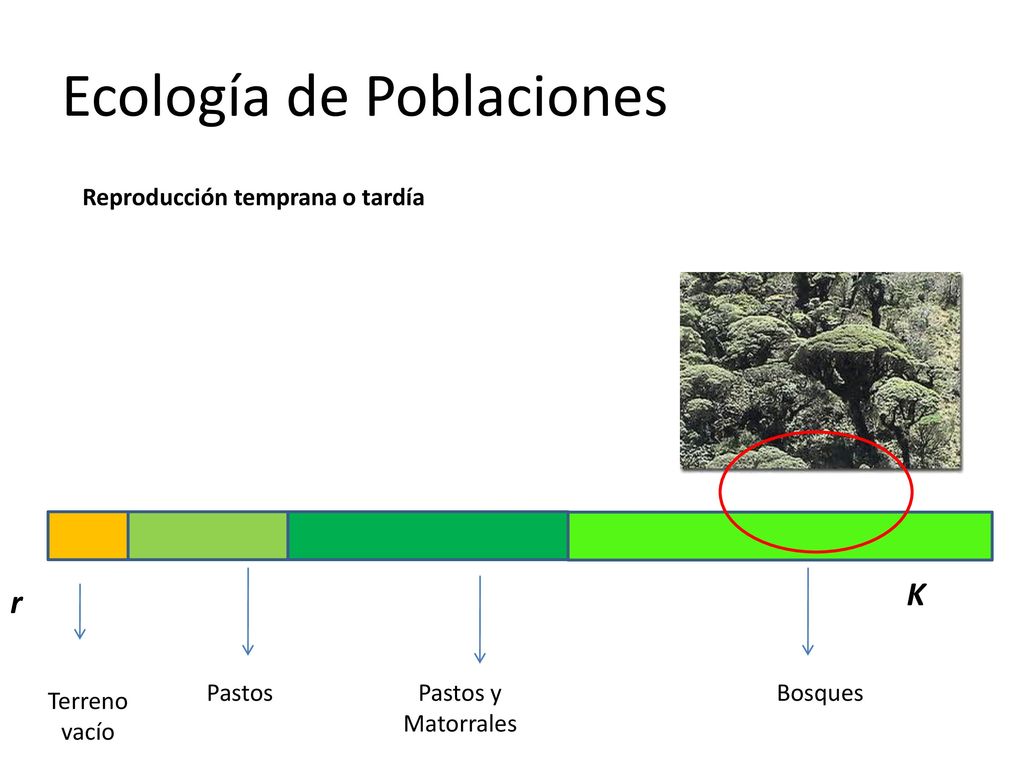 Ecología de Poblaciones

Reproducción temprana o tardía

r

K

Terreno vacío

Pastos

Pastos y Matorrales

Bosques